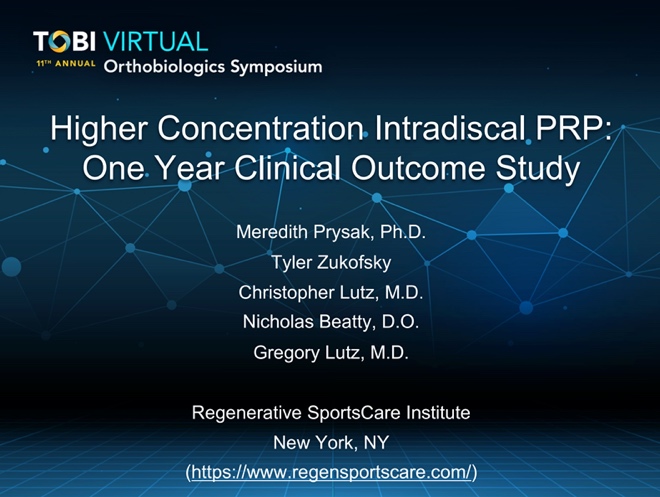 TOBI VIRTUAL
11TH ANNUAL Orthobiologics Symposium

Higher Concentration Intradiscal PRP: One Year Clinical Outcome Study

Meredith Prysak, Ph.D.
Tyler Zukofsky
Christopher Lutz, M.D.
Nicholas Beatty, D.O.
Gregory Lutz, M.D.

Regenerative SportsCare Institute
New York, NY
(https://www.regensportscare.com/)